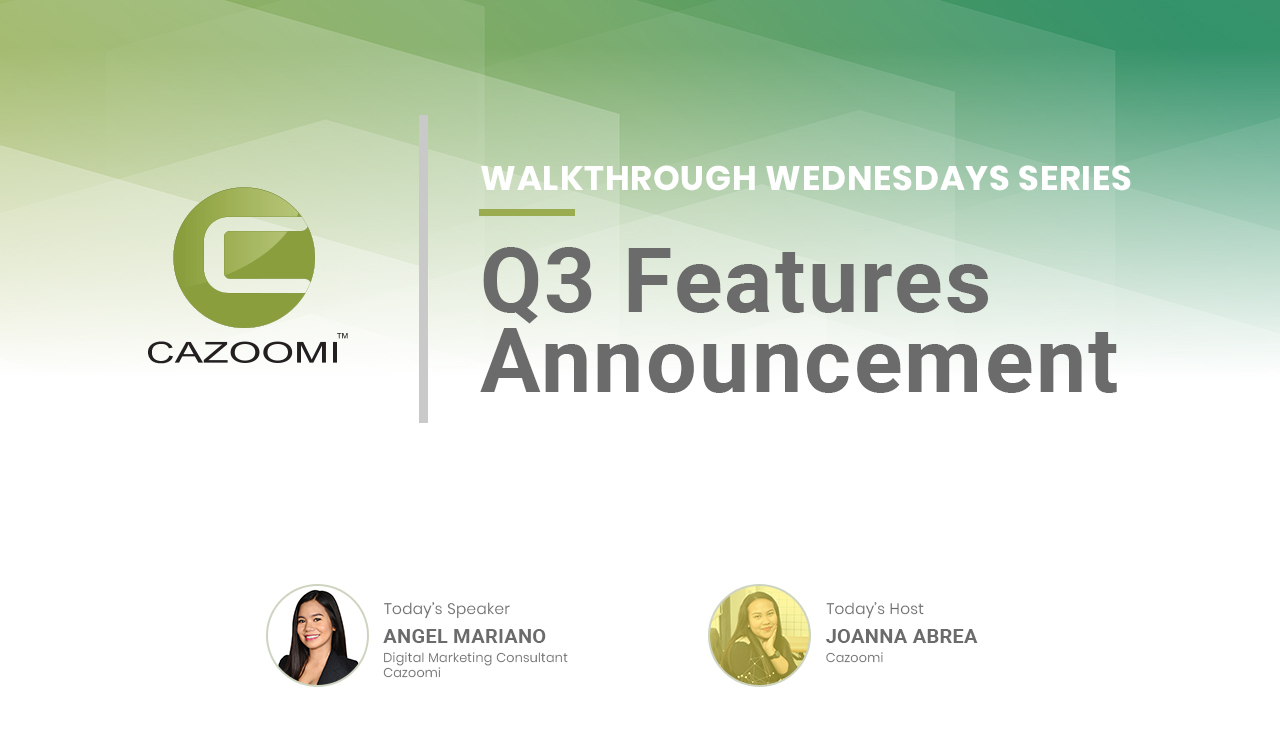 CAZOOMI™

WALKTHROUGH WEDNESDAYS SERIES

Q3 Features Announcement

Today's Speaker
ANGEL MARIANO
Digital Marketing Consultant
Cazoomi

Today's Host
JOANNA ABREA
Cazoomi